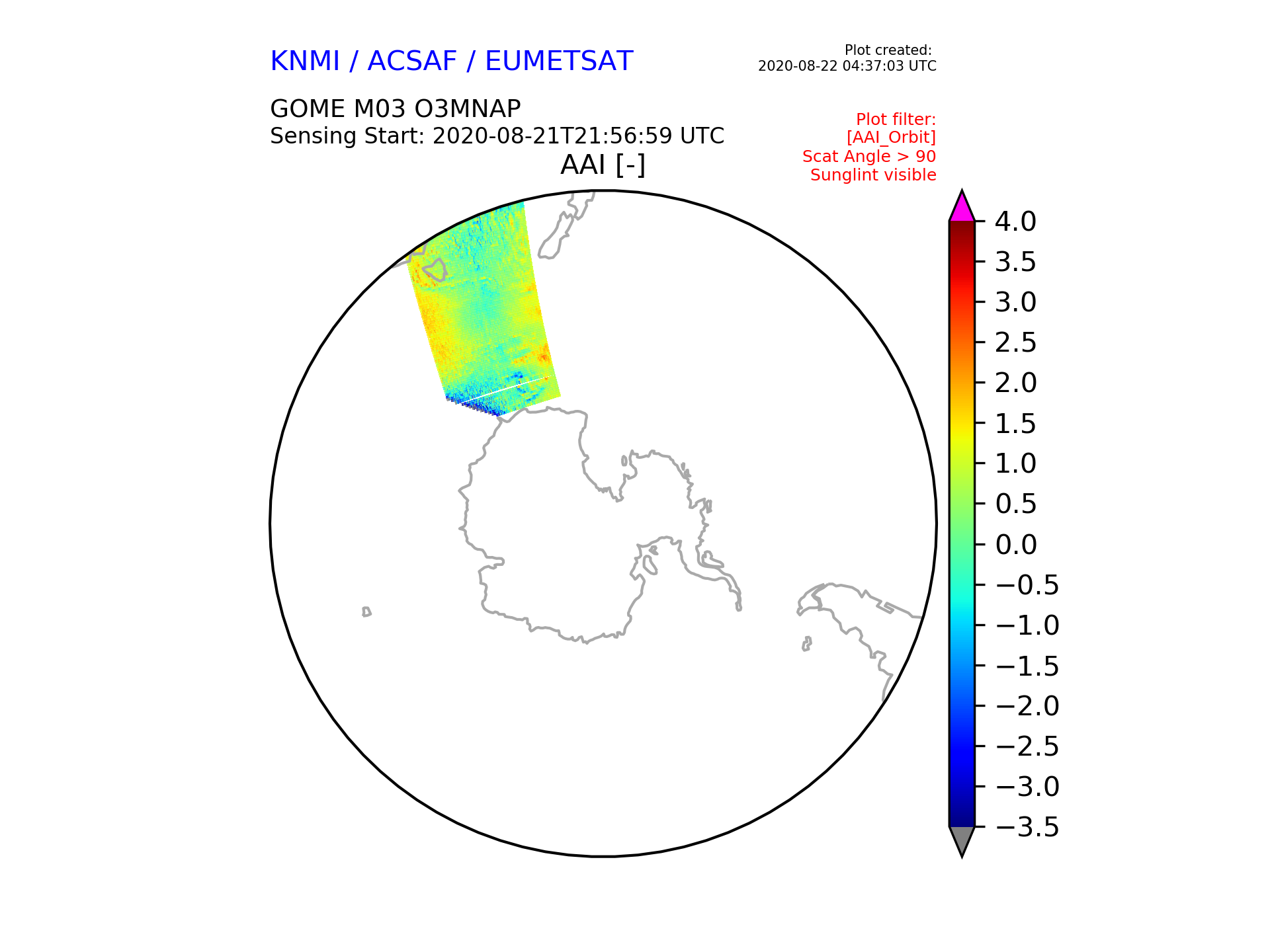 KNMI / ACSAF / EUMETSAT

Plot created:
2020-08-22 04:37:03 UTC

GOME M03 O3MNAP
Sensing Start: 2020-08-21T21:56:59 UTC

Plot filter:
[AAI_Orbit]
Scat Angle > 90
Sunglint visible

AAI [-]

4.0
3.5
3.0
2.5
2.0
1.5
1.0
0.5
0.0
−0.5
−1.0
−1.5
−2.0
−2.5
−3.0
−3.5